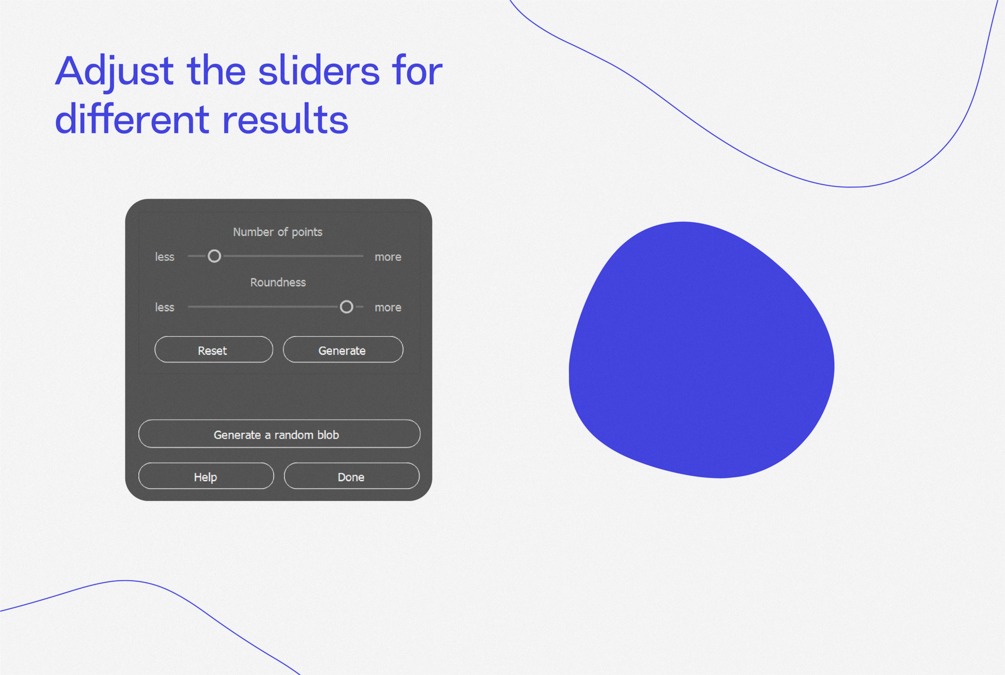 Adjust the sliders for different results

Number of points
less more

Roundness
less more

Reset
Generate

Generate a random blob

Help
Done